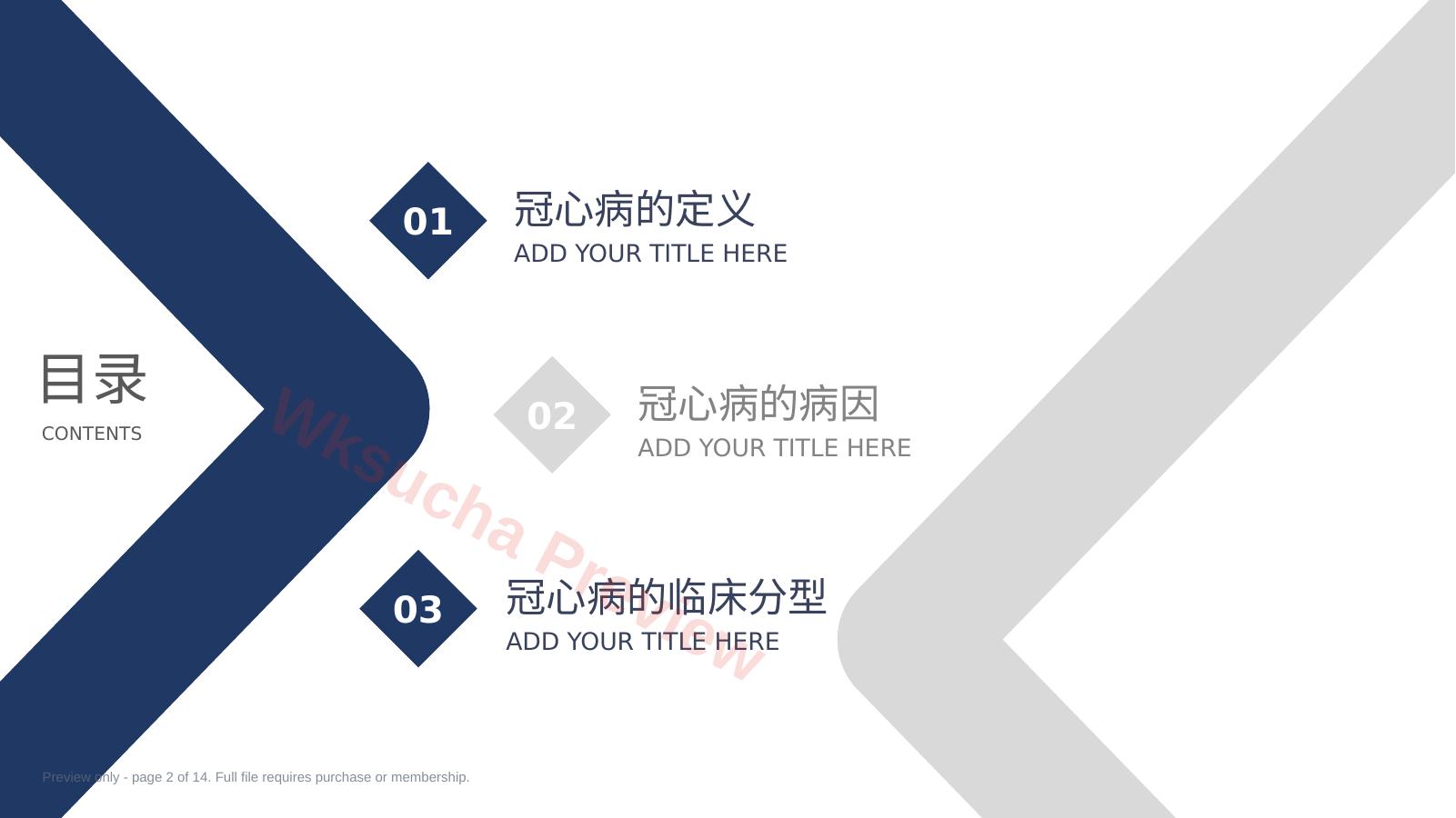 目录
CONTENTS

01
冠心病的定义
ADD YOUR TITLE HERE

02
冠心病的病因
ADD YOUR TITLE HERE

03
冠心病的临床分型
ADD YOUR TITLE HERE

Wksucha Preview

Preview only - page 2 of 14. Full file requires purchase or membership.